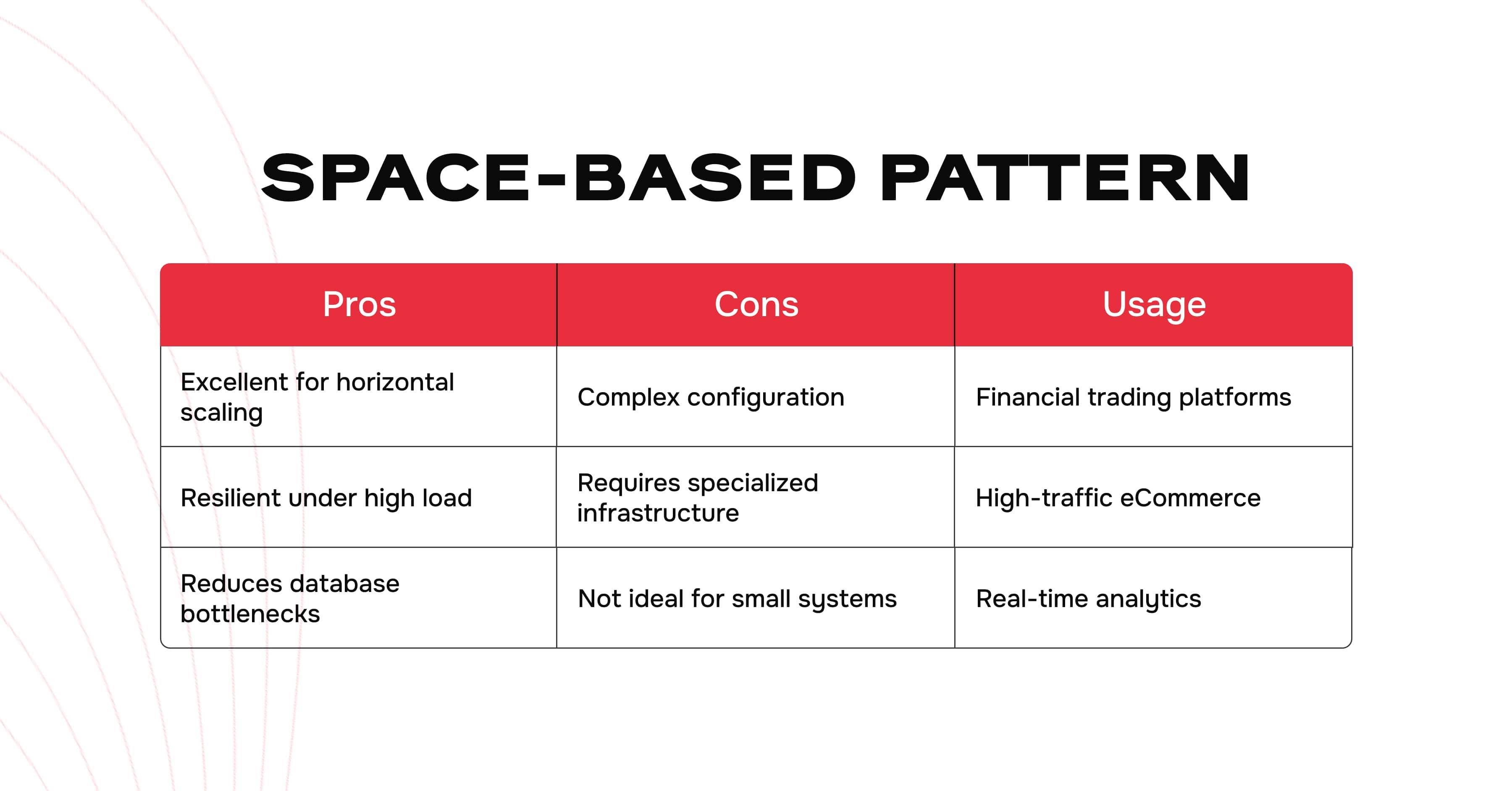 SPACE-BASED PATTERN

| Pros | Cons | Usage |
|---|---|---|
| Excellent for horizontal scaling | Complex configuration | Financial trading platforms |
| Resilient under high load | Requires specialized infrastructure | High-traffic eCommerce |
| Reduces database bottlenecks | Not ideal for small systems | Real-time analytics |